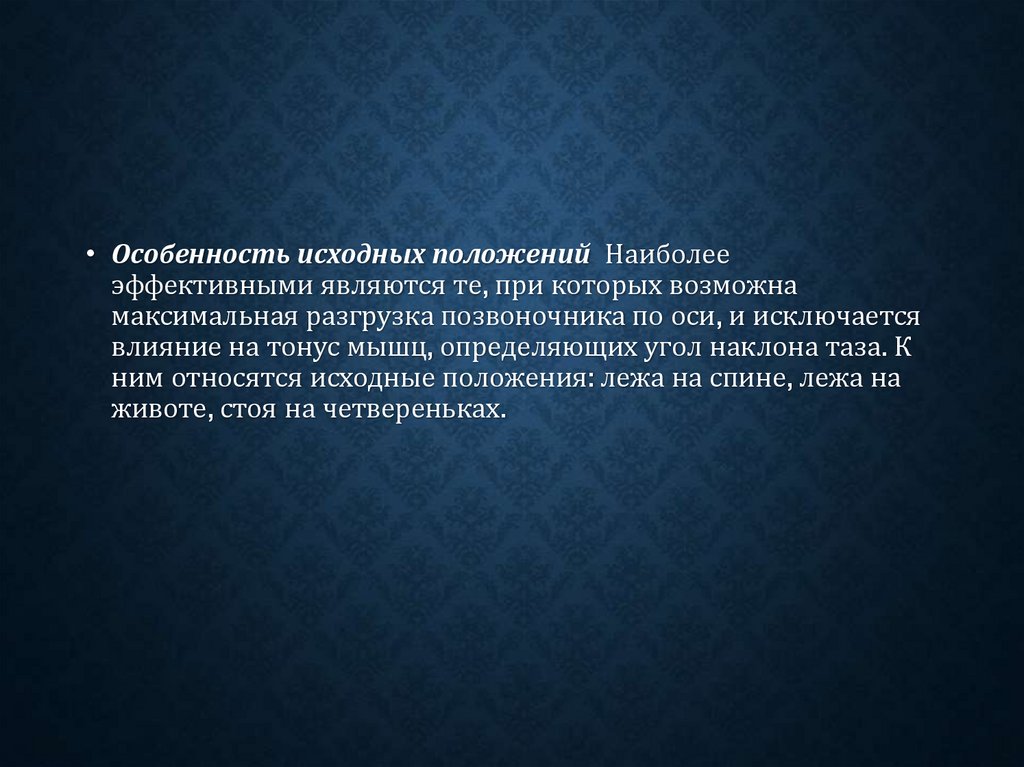 • Особенность исходных положений  Наиболее эффективными являются те, при которых возможна максимальная разгрузка позвоночника по оси, и исключается влияние на тонус мышц, определяющих угол наклона таза. К ним относятся исходные положения: лежа на спине, лежа на животе, стоя на четвереньках.